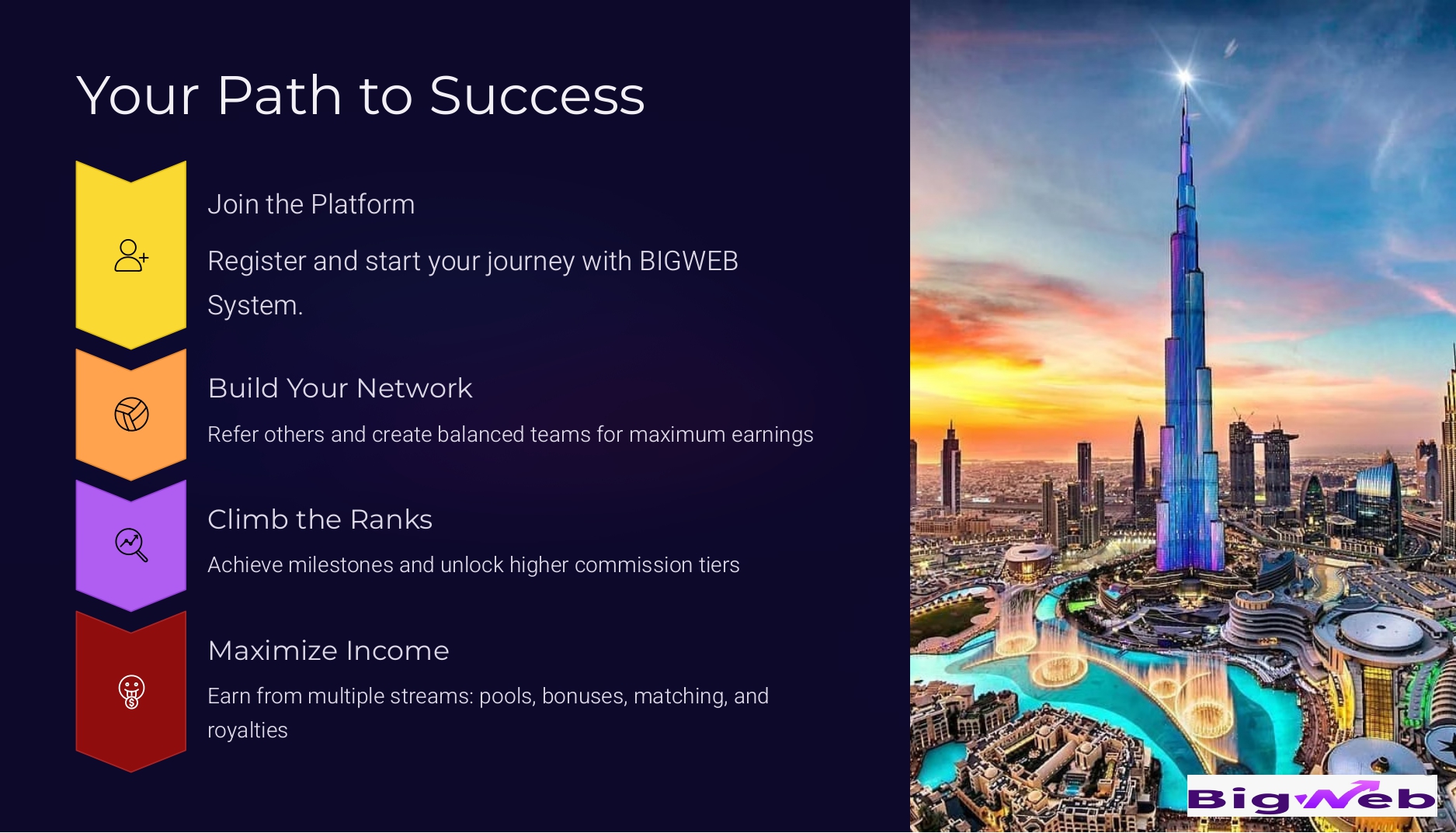 Your Path to Success

Join the Platform

Register and start your journey with BIGWEB System.

Build Your Network

Refer others and create balanced teams for maximum earnings

Climb the Ranks

Achieve milestones and unlock higher commission tiers

Maximize Income

Earn from multiple streams: pools, bonuses, matching, and royalties

BigWeb